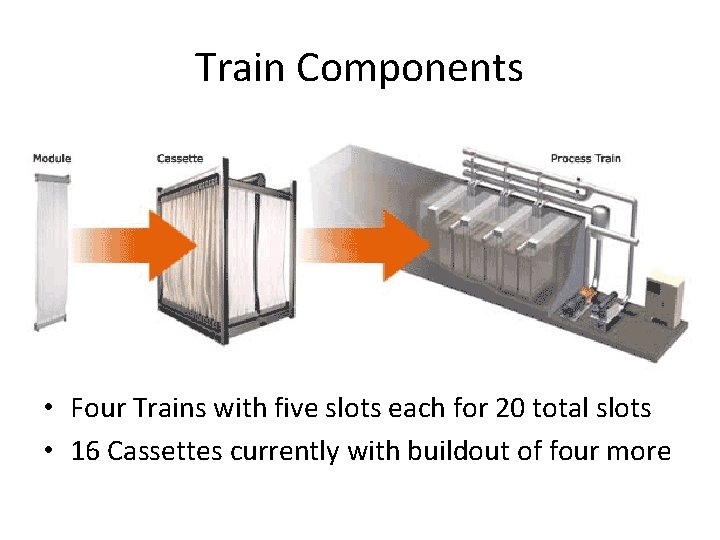 Train Components

Module

Cassette

Process Train

• Four Trains with five slots each for 20 total slots
• 16 Cassettes currently with buildout of four more